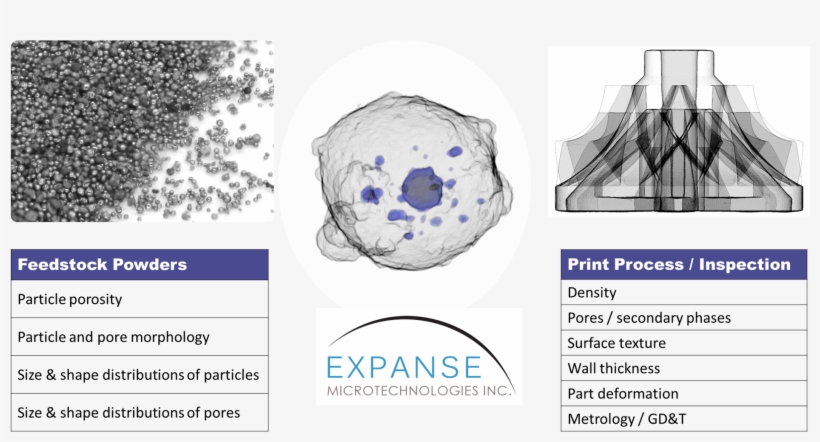 | Feedstock Powders |
|---|
| Particle porosity |
| Particle and pore morphology |
| Size & shape distributions of particles |
| Size & shape distributions of pores |

EXPANSE
MICROTECHNOLOGIES INC.

| Print Process / Inspection |
|---|
| Density |
| Pores / secondary phases |
| Surface texture |
| Wall thickness |
| Part deformation |
| Metrology / GD&T |